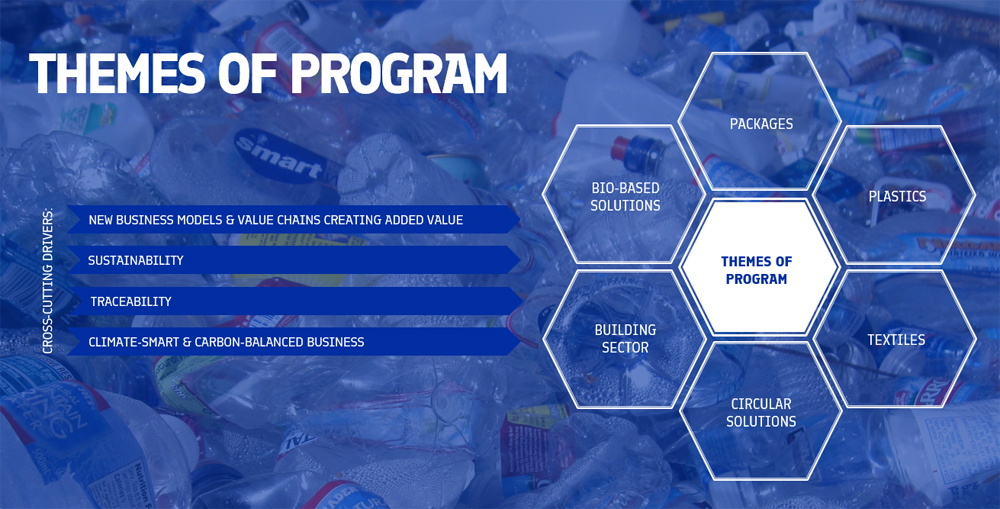 THEMES OF PROGRAM

CROSS-CUTTING DRIVERS:

NEW BUSINESS MODELS & VALUE CHAINS CREATING ADDED VALUE

SUSTAINABILITY

TRACEABILITY

CLIMATE-SMART & CARBON-BALANCED BUSINESS

PACKAGES

BIO-BASED SOLUTIONS

PLASTICS

THEMES OF PROGRAM

BUILDING SECTOR

TEXTILES

CIRCULAR SOLUTIONS

smart